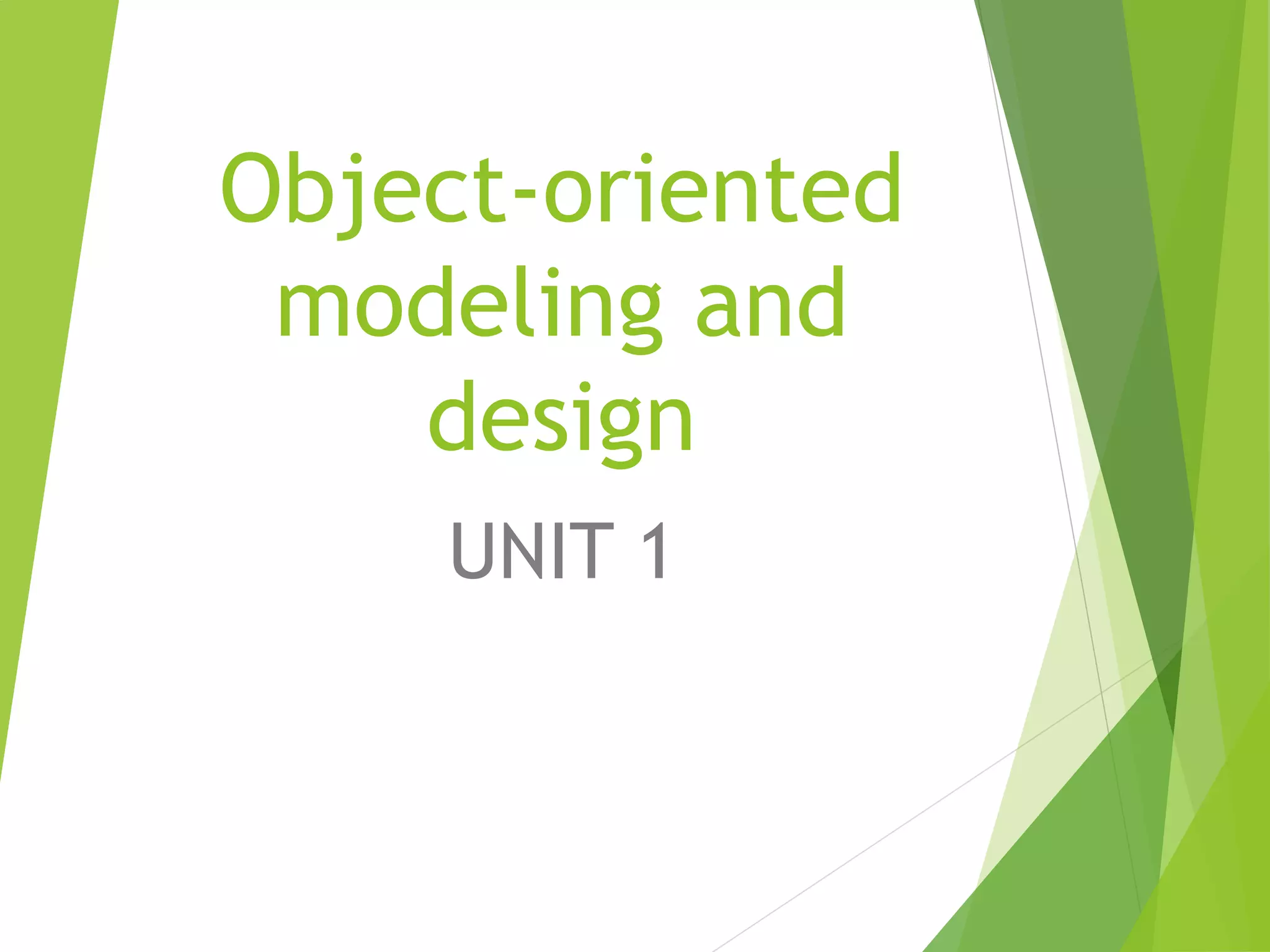 Object-oriented modeling and design

UNIT 1